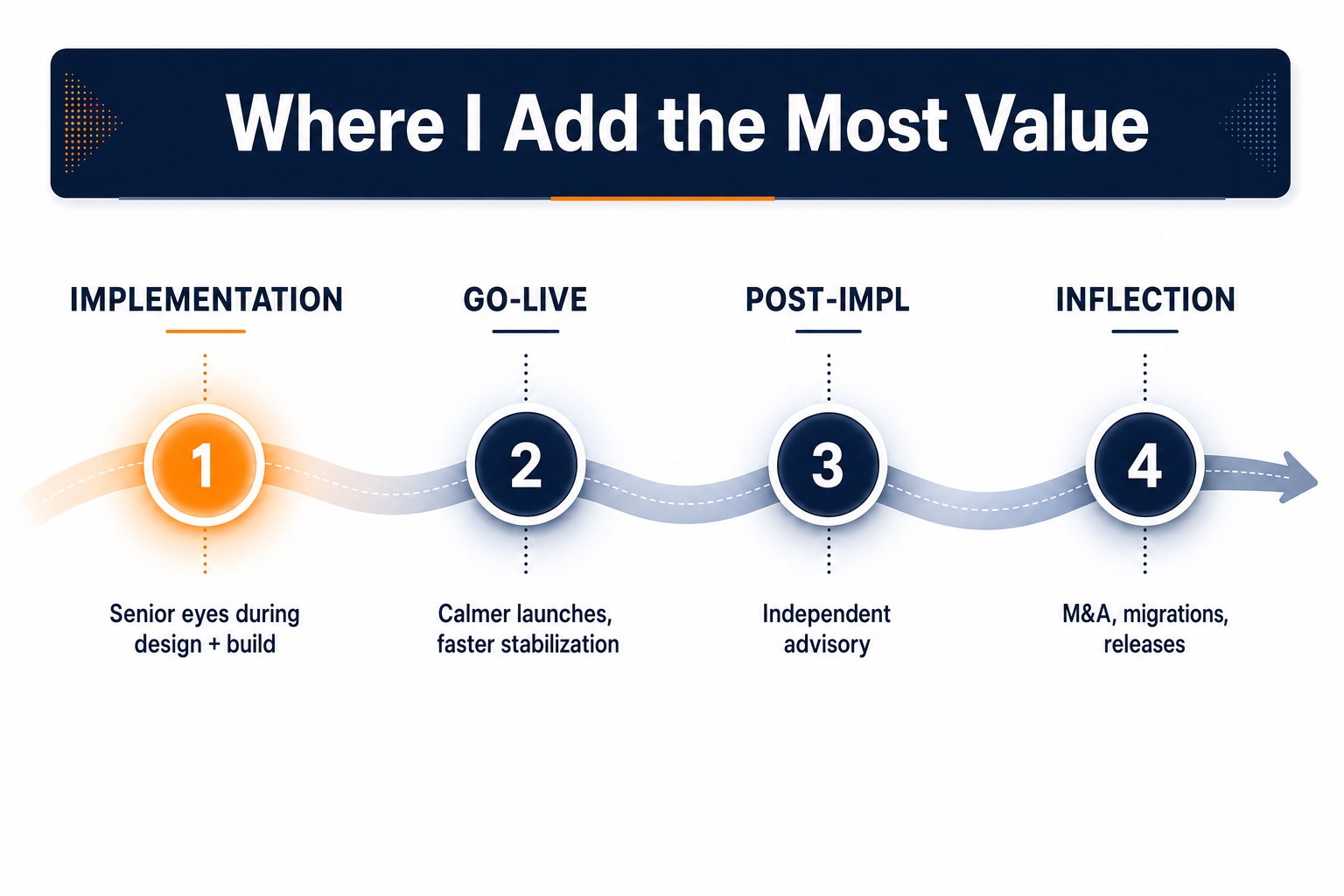 Where I Add the Most Value

IMPLEMENTATION

1

Senior eyes during design + build

GO-LIVE

2

Calmer launches, faster stabilization

POST-IMPL

3

Independent advisory

INFLECTION

4

M&A, migrations, releases